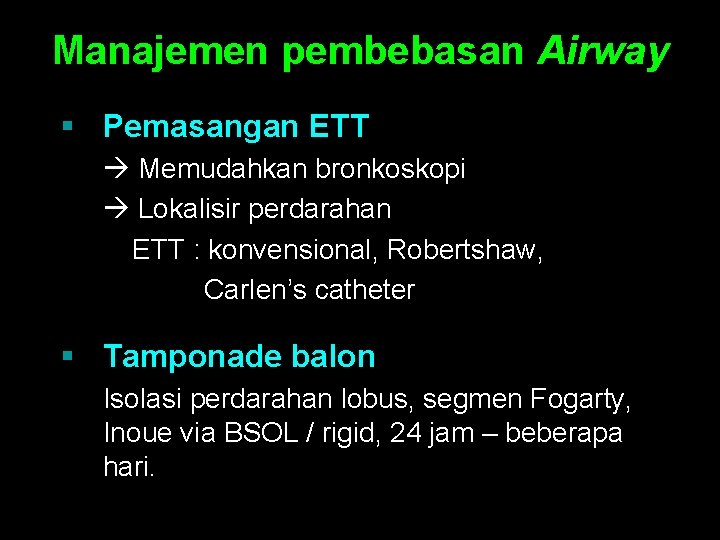 Manajemen pembebasan Airway

▪ Pemasangan ETT

→ Memudahkan bronkoskopi

→ Lokalisir perdarahan

ETT : konvensional, Robertshaw, Carlen's catheter

▪ Tamponade balon

Isolasi perdarahan lobus, segmen Fogarty, Inoue via BSOL / rigid, 24 jam – beberapa hari.